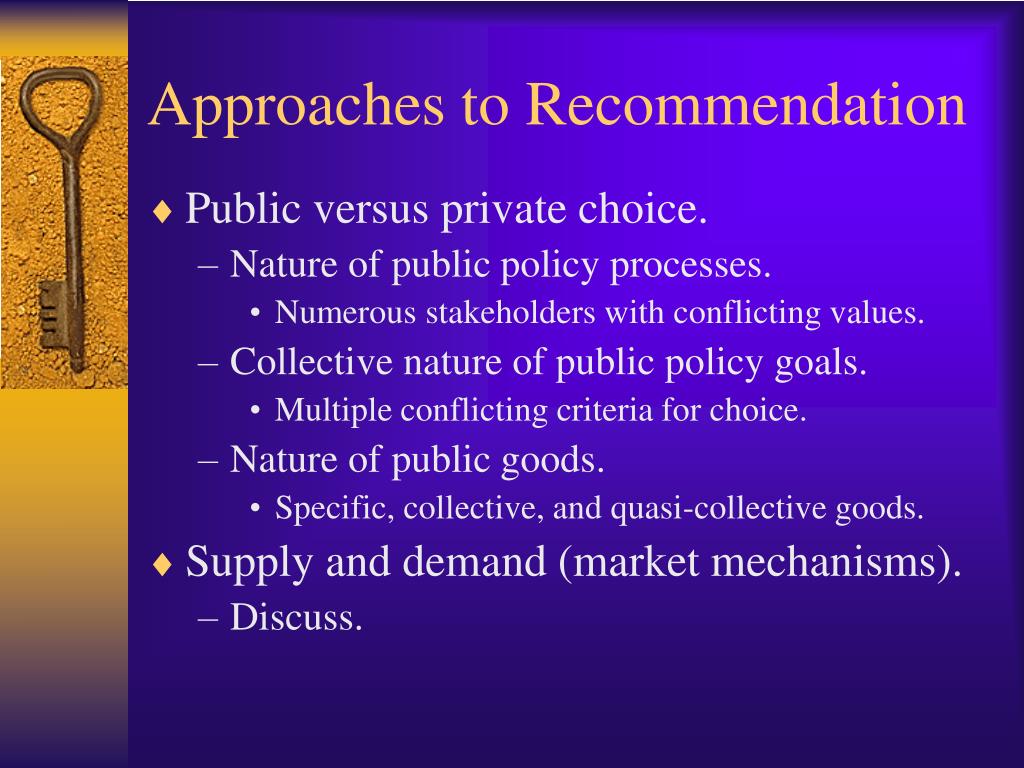 Approaches to Recommendation

♦ Public versus private choice.
– Nature of public policy processes.
• Numerous stakeholders with conflicting values.
– Collective nature of public policy goals.
• Multiple conflicting criteria for choice.
– Nature of public goods.
• Specific, collective, and quasi-collective goods.
♦ Supply and demand (market mechanisms).
– Discuss.